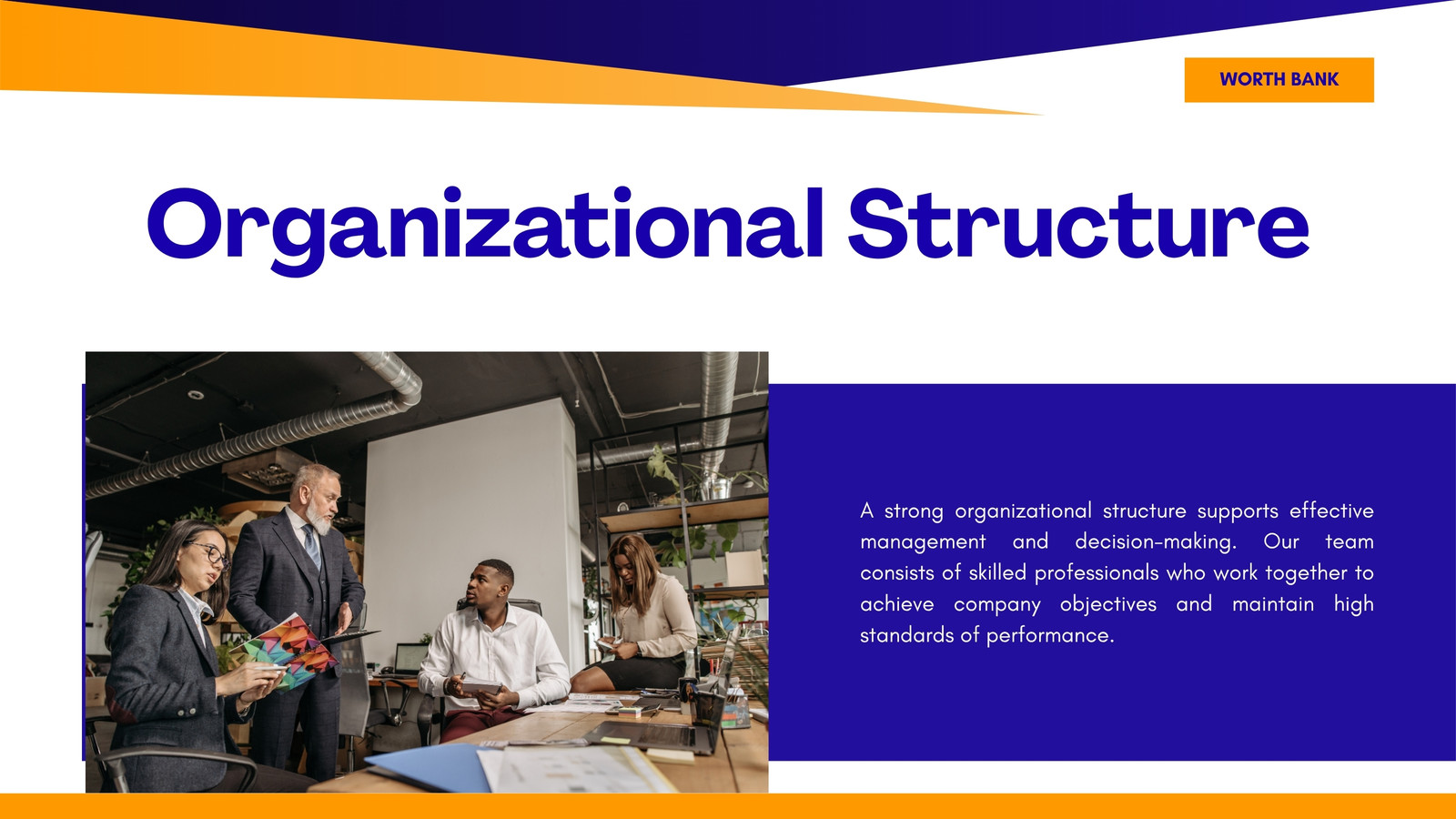 WORTH BANK

Organizational Structure

A strong organizational structure supports effective management and decision-making. Our team consists of skilled professionals who work together to achieve company objectives and maintain high standards of performance.